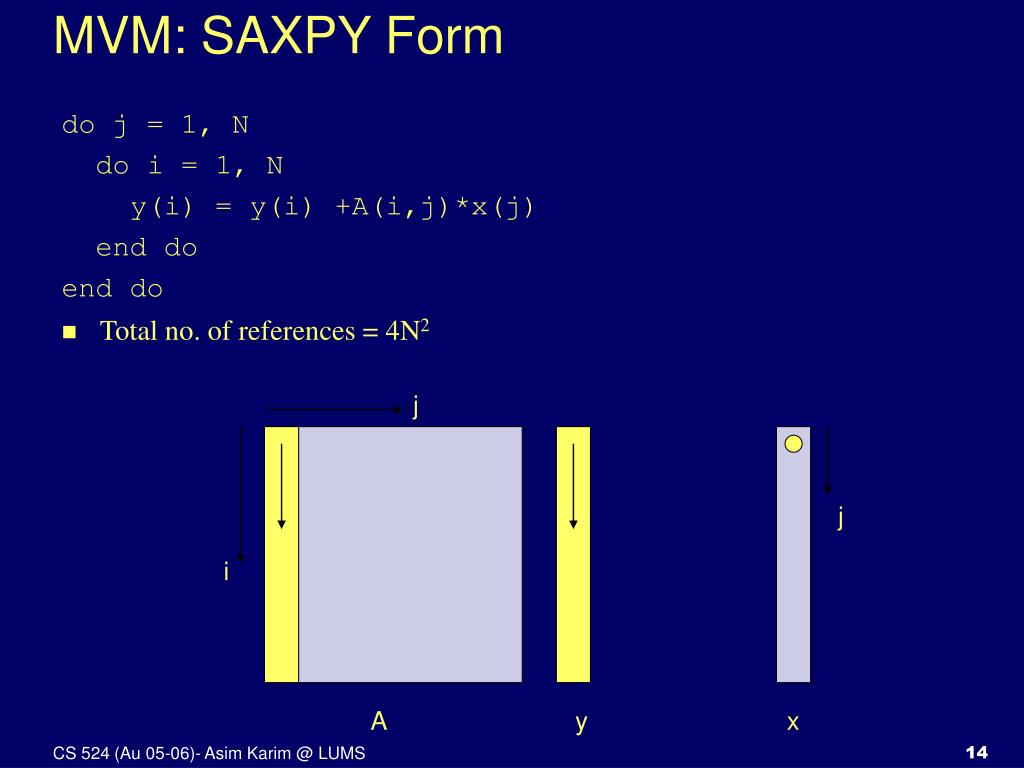 MVM: SAXPY Form

do j = 1, N
  do i = 1, N
    y(i) = y(i) +A(i,j)*x(j)
  end do
end do

Total no. of references = $4N^2$

j

i

j

A

y

x

CS 524 (Au 05-06)- Asim Karim @ LUMS

14